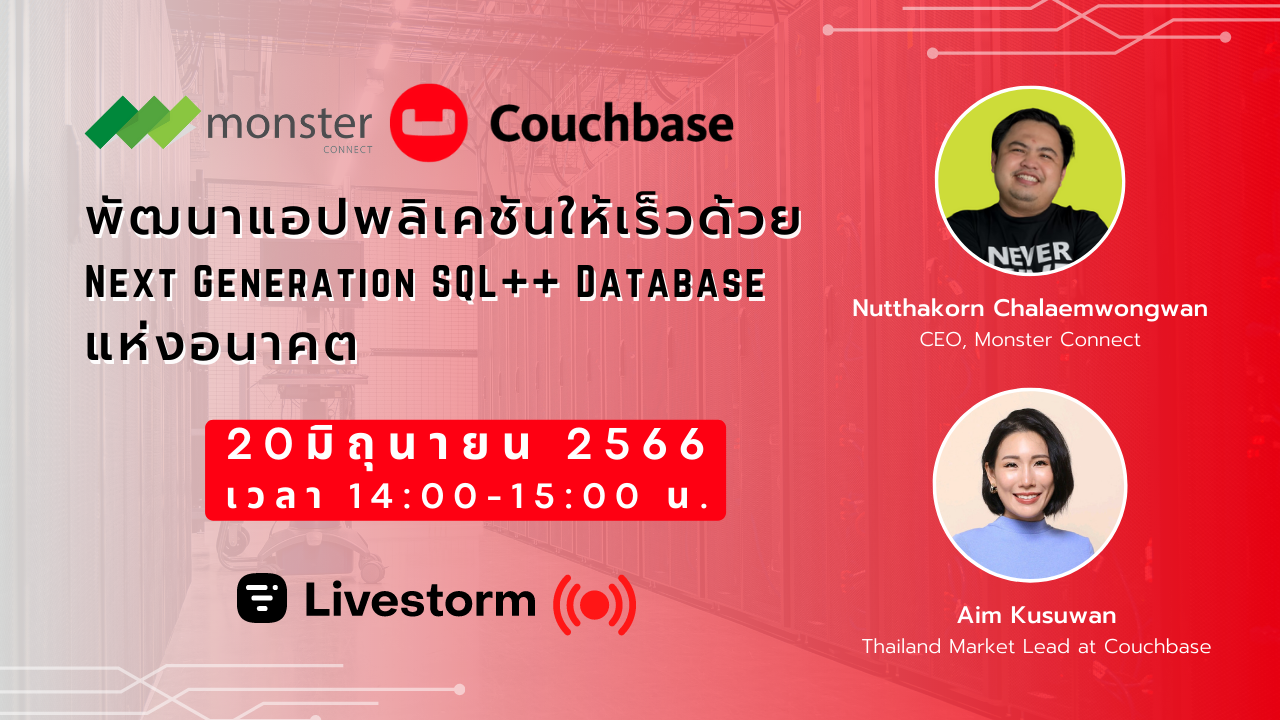 monster CONNECT

Couchbase

พัฒนาแอปพลิเคชันให้เร็วด้วย Next Generation SQL++ Database แห่งอนาคต

20มิถุนายน 2566
เวลา 14:00-15:00 น.

Livestorm

NEVER

Nutthakorn Chalaemwongwan
CEO, Monster Connect

Aim Kusuwan
Thailand Market Lead at Couchbase